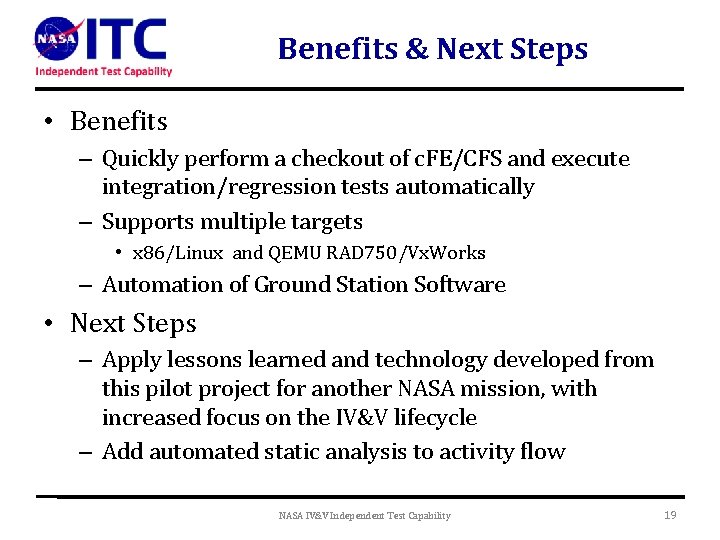 NASA ITC
Independent Test Capability

Benefits & Next Steps

• Benefits
– Quickly perform a checkout of cFE/CFS and execute integration/regression tests automatically
– Supports multiple targets
• x86/Linux and QEMU RAD750/VxWorks
– Automation of Ground Station Software

• Next Steps
– Apply lessons learned and technology developed from this pilot project for another NASA mission, with increased focus on the IV&V lifecycle
– Add automated static analysis to activity flow

NASA IV&V Independent Test Capability

19